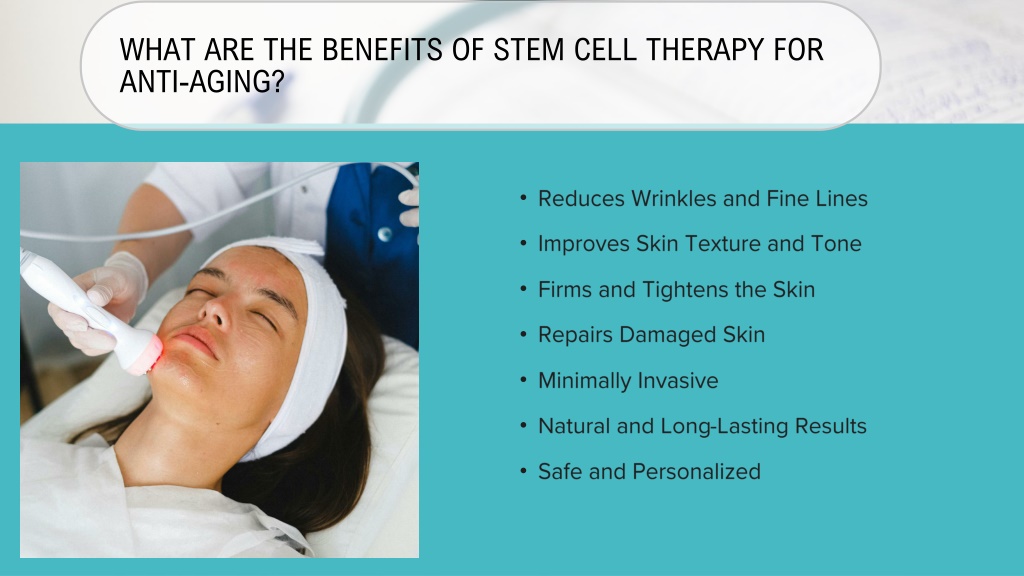 WHAT ARE THE BENEFITS OF STEM CELL THERAPY FOR ANTI-AGING?

• Reduces Wrinkles and Fine Lines
• Improves Skin Texture and Tone
• Firms and Tightens the Skin
• Repairs Damaged Skin
• Minimally Invasive
• Natural and Long-Lasting Results
• Safe and Personalized